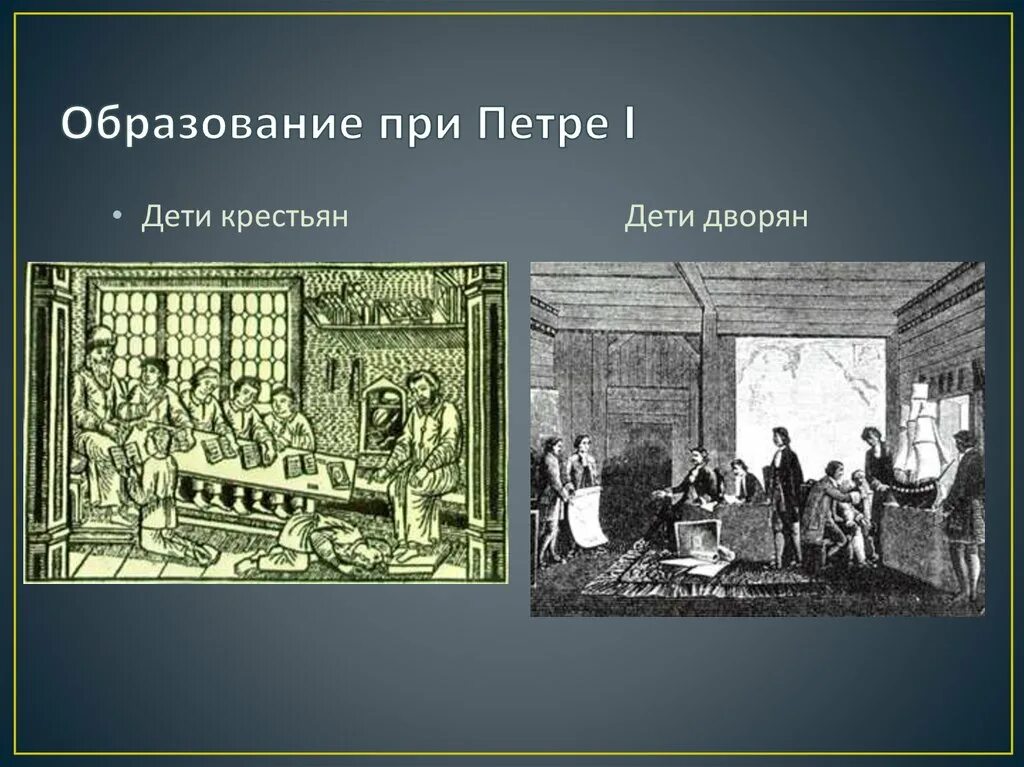 Образование при Петре I

• Дети крестьян

Дети дворян